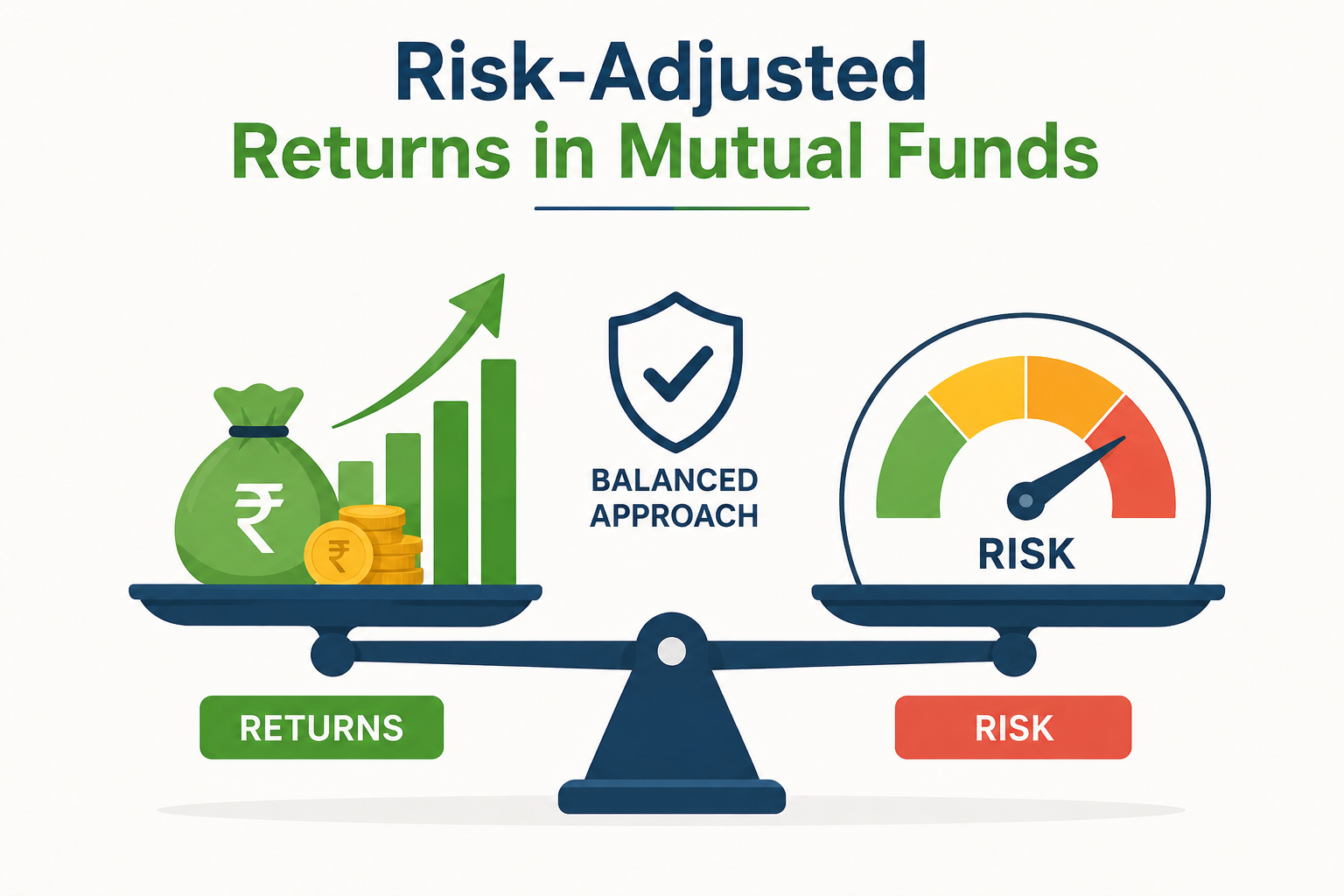 Risk-Adjusted
Returns in Mutual Funds

₹

₹

BALANCED
APPROACH

RISK

RETURNS

RISK